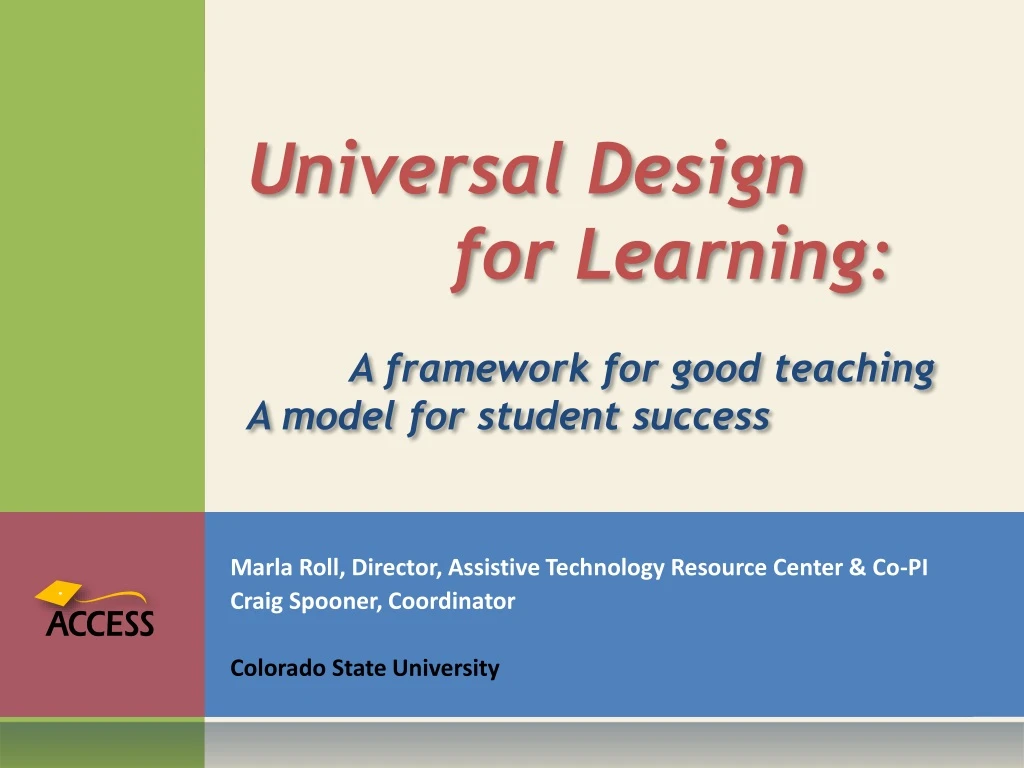 Universal Design for Learning:

A framework for good teaching
A model for student success

ACCESS

Marla Roll, Director, Assistive Technology Resource Center & Co-PI
Craig Spooner, Coordinator

Colorado State University